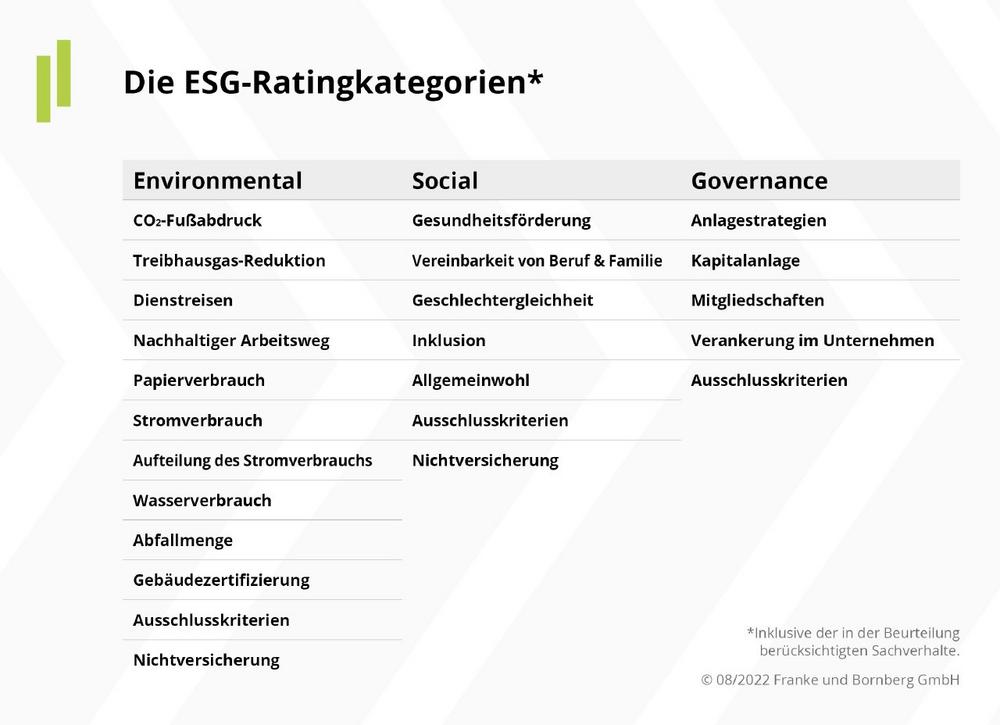 Die ESG-Ratingkategorien*

| Environmental | Social | Governance |
|---|---|---|
| $CO_2$-Fußabdruck | Gesundheitsförderung | Anlagestrategien |
| Treibhausgas-Reduktion | Vereinbarkeit von Beruf & Familie | Kapitalanlage |
| Dienstreisen | Geschlechtergleichheit | Mitgliedschaften |
| Nachhaltiger Arbeitsweg | Inklusion | Verankerung im Unternehmen |
| Papierverbrauch | Allgemeinwohl | Ausschlusskriterien |
| Stromverbrauch | Ausschlusskriterien | |
| Aufteilung des Stromverbrauchs | Nichtversicherung | |
| Wasserverbrauch | | |
| Abfallmenge | | |
| Gebäudezertifizierung | | |
| Ausschlusskriterien | | |
| Nichtversicherung | | |

*Inklusive der in der Beurteilung berücksichtigten Sachverhalte.

© 08/2022 Franke und Bornberg GmbH